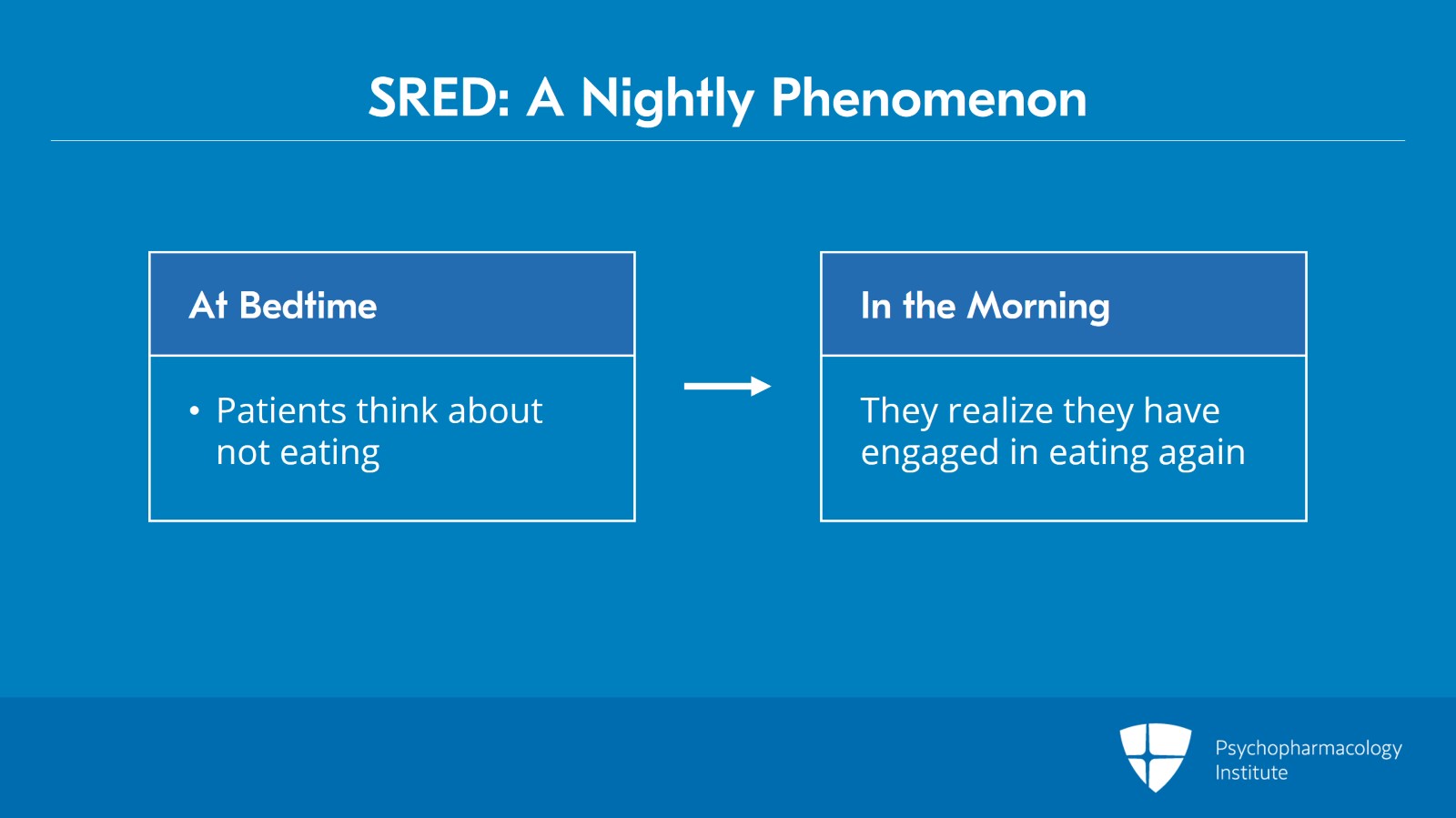 SRED: A Nightly Phenomenon

At Bedtime

• Patients think about not eating

In the Morning

They realize they have engaged in eating again

Psychopharmacology Institute